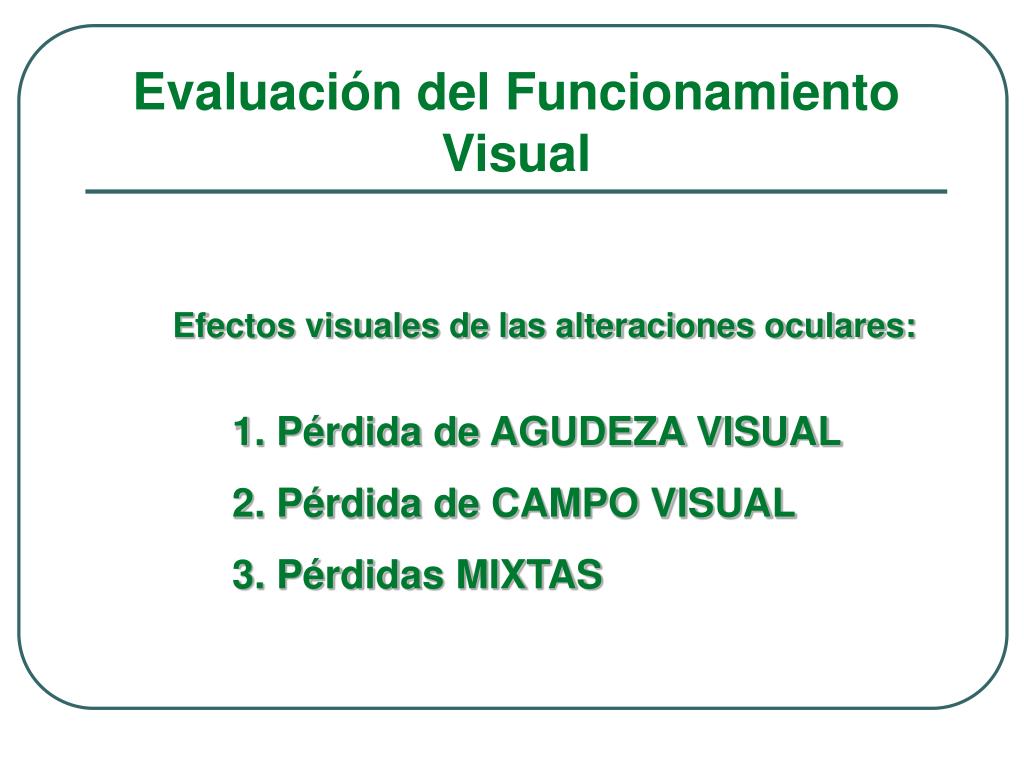 Evaluación del Funcionamiento Visual

Efectos visuales de las alteraciones oculares:

1. Pérdida de AGUDEZA VISUAL
2. Pérdida de CAMPO VISUAL
3. Pérdidas MIXTAS